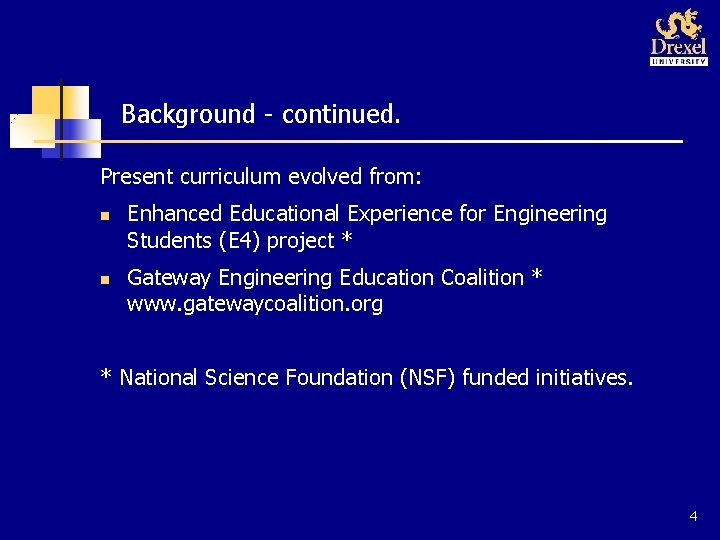 Drexel
UNIVERSITY

Background - continued.

Present curriculum evolved from:

• Enhanced Educational Experience for Engineering Students (E4) project *

• Gateway Engineering Education Coalition * www.gatewaycoalition.org

* National Science Foundation (NSF) funded initiatives.

4